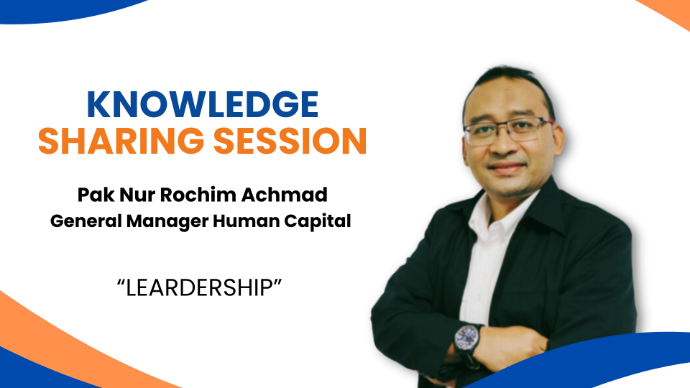 KNOWLEDGE
SHARING SESSION

Pak Nur Rochim Achmad
General Manager Human Capital

“LEARDERSHIP”